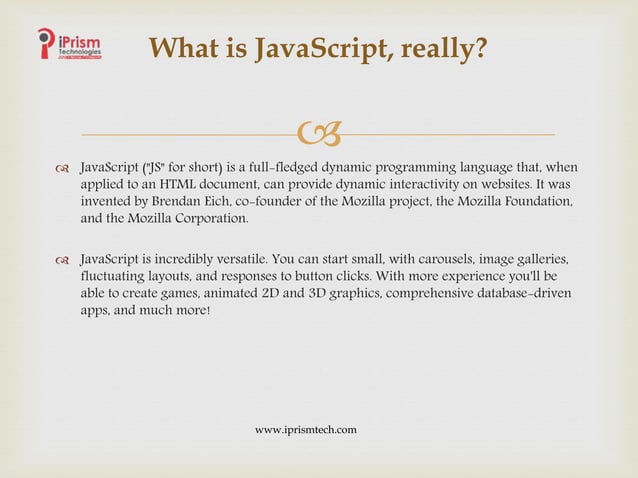 iPrism Technologies

What is JavaScript, really?

JavaScript ("JS" for short) is a full-fledged dynamic programming language that, when applied to an HTML document, can provide dynamic interactivity on websites. It was invented by Brendan Eich, co-founder of the Mozilla project, the Mozilla Foundation, and the Mozilla Corporation.

JavaScript is incredibly versatile. You can start small, with carousels, image galleries, fluctuating layouts, and responses to button clicks. With more experience you'll be able to create games, animated 2D and 3D graphics, comprehensive database-driven apps, and much more!

www.iprismtech.com